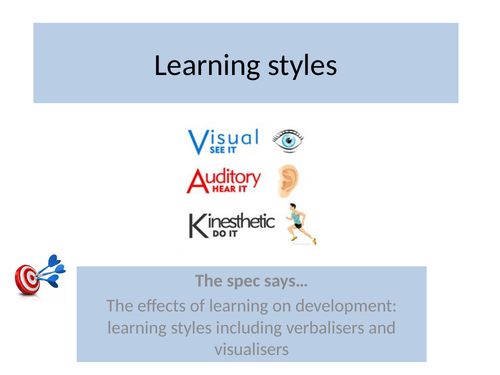 Learning styles

Visual
SEE IT

Auditory
HEAR IT

Kinesthetic
DO IT

The spec says...

The effects of learning on development: learning styles including verbalisers and visualisers